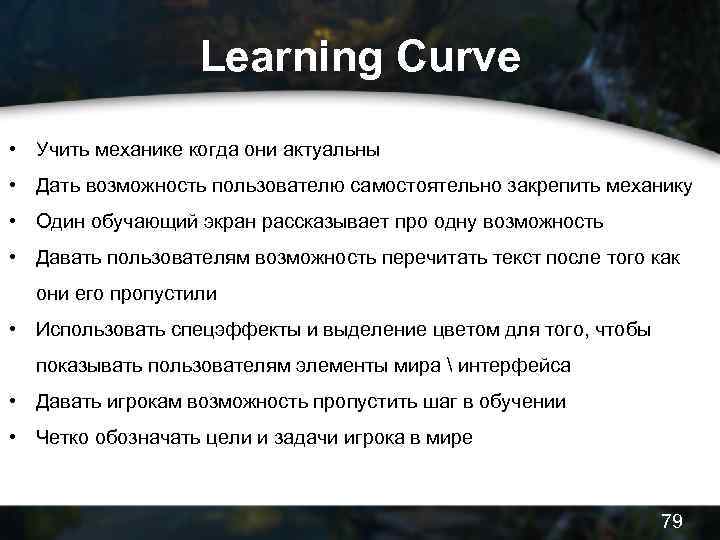 Learning Curve

• Учить механике когда они актуальны
• Дать возможность пользователю самостоятельно закрепить механику
• Один обучающий экран рассказывает про одну возможность
• Давать пользователям возможность перечитать текст после того как они его пропустили
• Использовать спецэффекты и выделение цветом для того, чтобы показывать пользователям элементы мира \ интерфейса
• Давать игрокам возможность пропустить шаг в обучении
• Четко обозначать цели и задачи игрока в мире

79